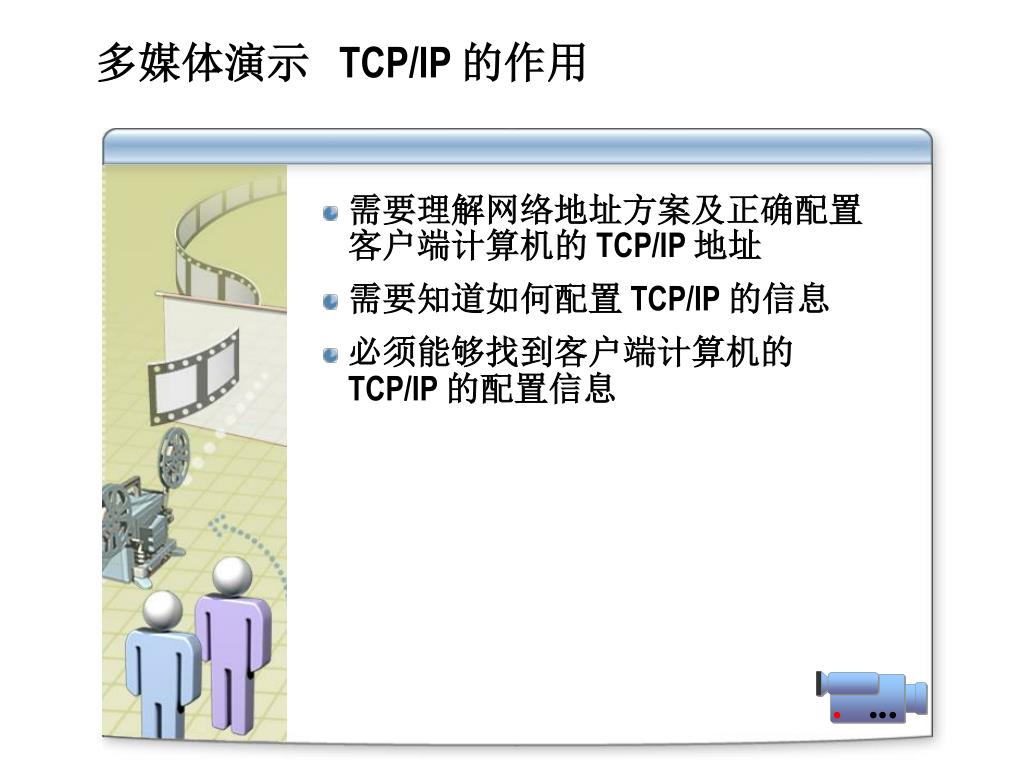 多媒体演示 TCP/IP 的作用

需要理解网络地址方案及正确配置客户端计算机的 TCP/IP 地址

需要知道如何配置 TCP/IP 的信息

必须能够找到客户端计算机的 TCP/IP 的配置信息